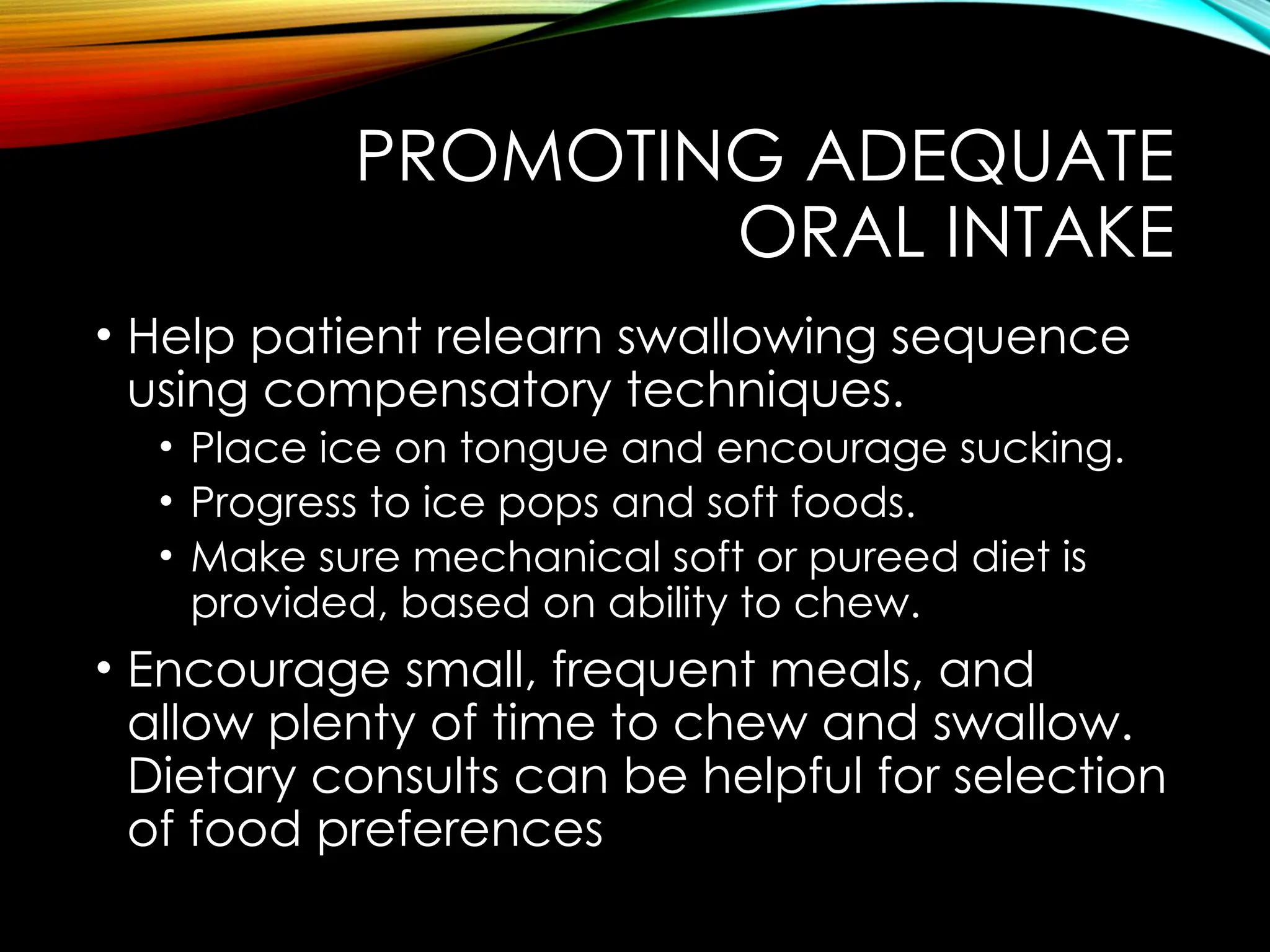 PROMOTING ADEQUATE ORAL INTAKE

• Help patient relearn swallowing sequence using compensatory techniques.
  • Place ice on tongue and encourage sucking.
  • Progress to ice pops and soft foods.
  • Make sure mechanical soft or pureed diet is provided, based on ability to chew.
• Encourage small, frequent meals, and allow plenty of time to chew and swallow. Dietary consults can be helpful for selection of food preferences